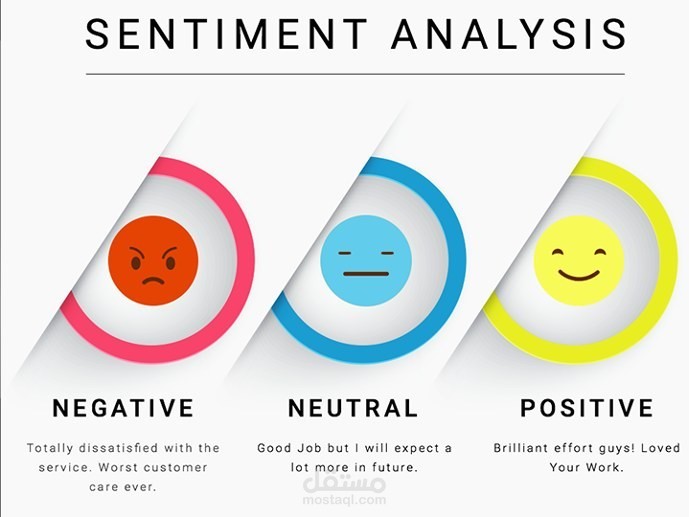 SENTIMENT ANALYSIS

NEGATIVE

Totally dissatisfied with the service. Worst customer care ever.

NEUTRAL

Good Job but I will expect a lot more in future.

POSITIVE

Brilliant effort guys! Loved Your Work.

مستقل
mostaql.com